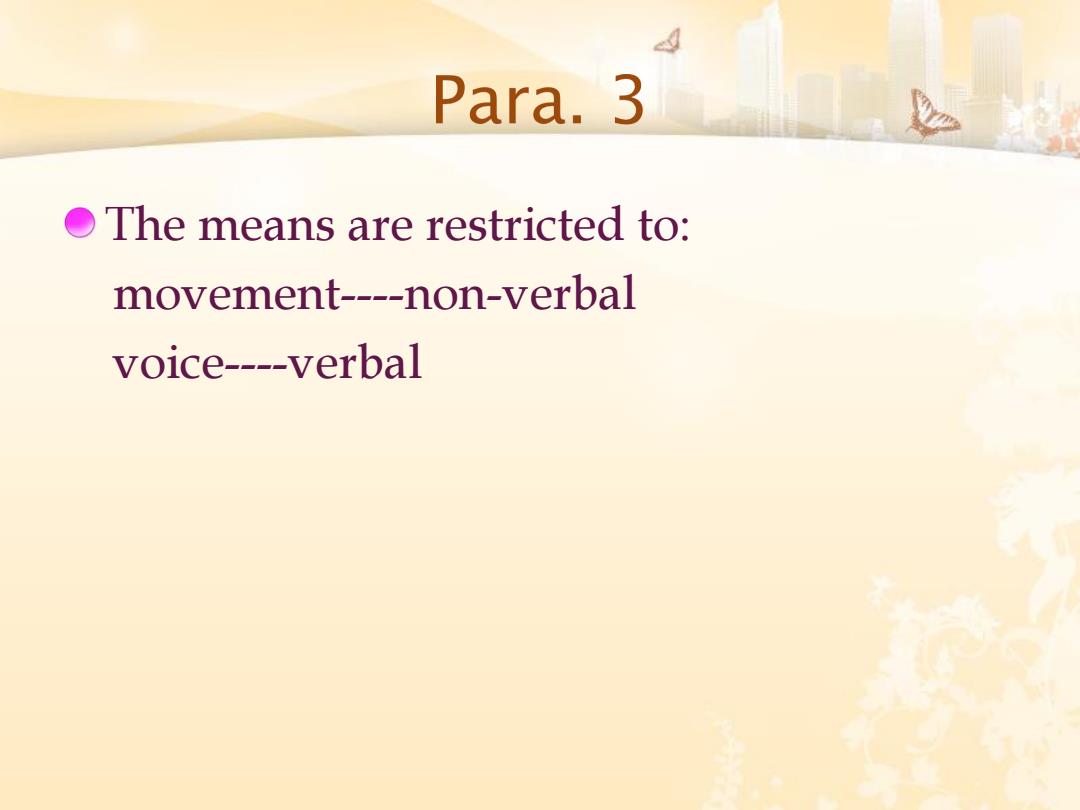 Para. 3

The means are restricted to:
movement----non-verbal
voice----verbal